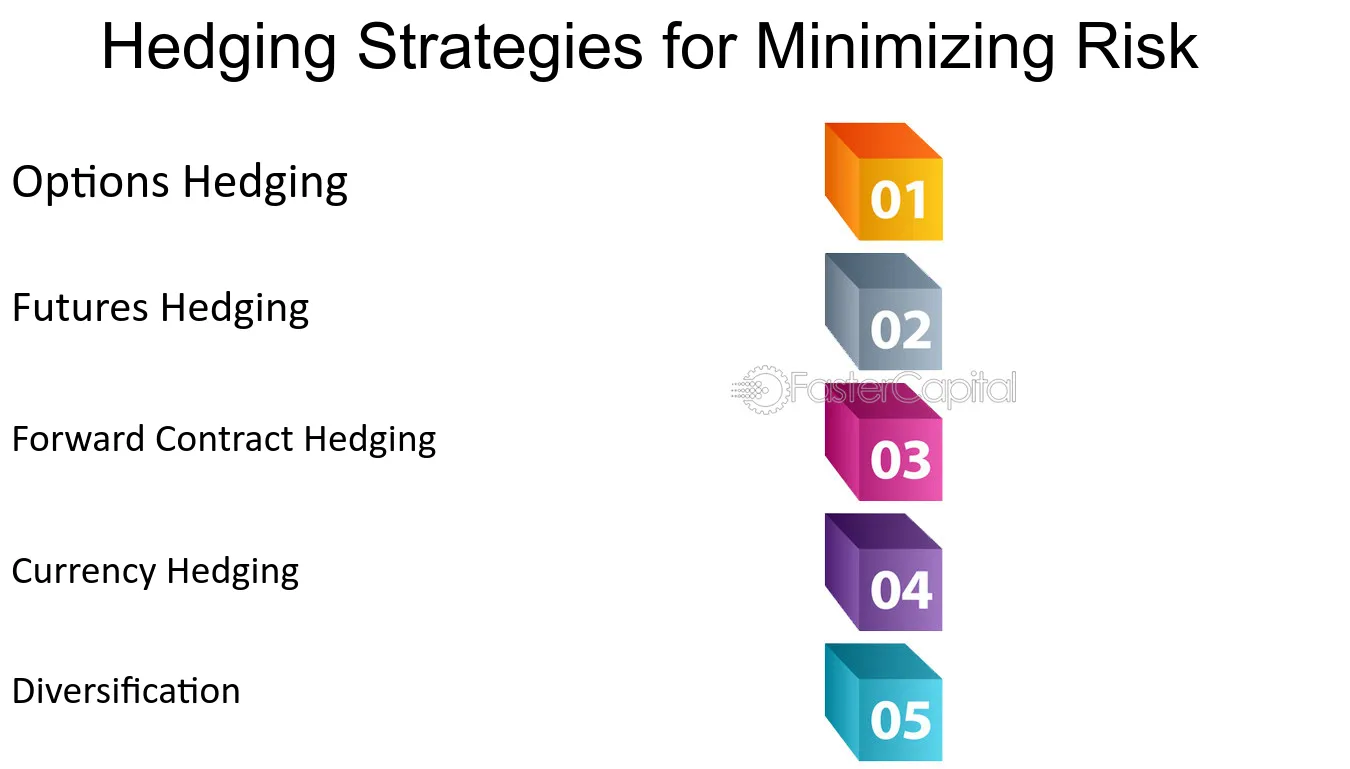 Hedging Strategies for Minimizing Risk

Options Hedging

01

Futures Hedging

02

Forward Contract Hedging

03

Currency Hedging

04

Diversification

05

FasterCapital